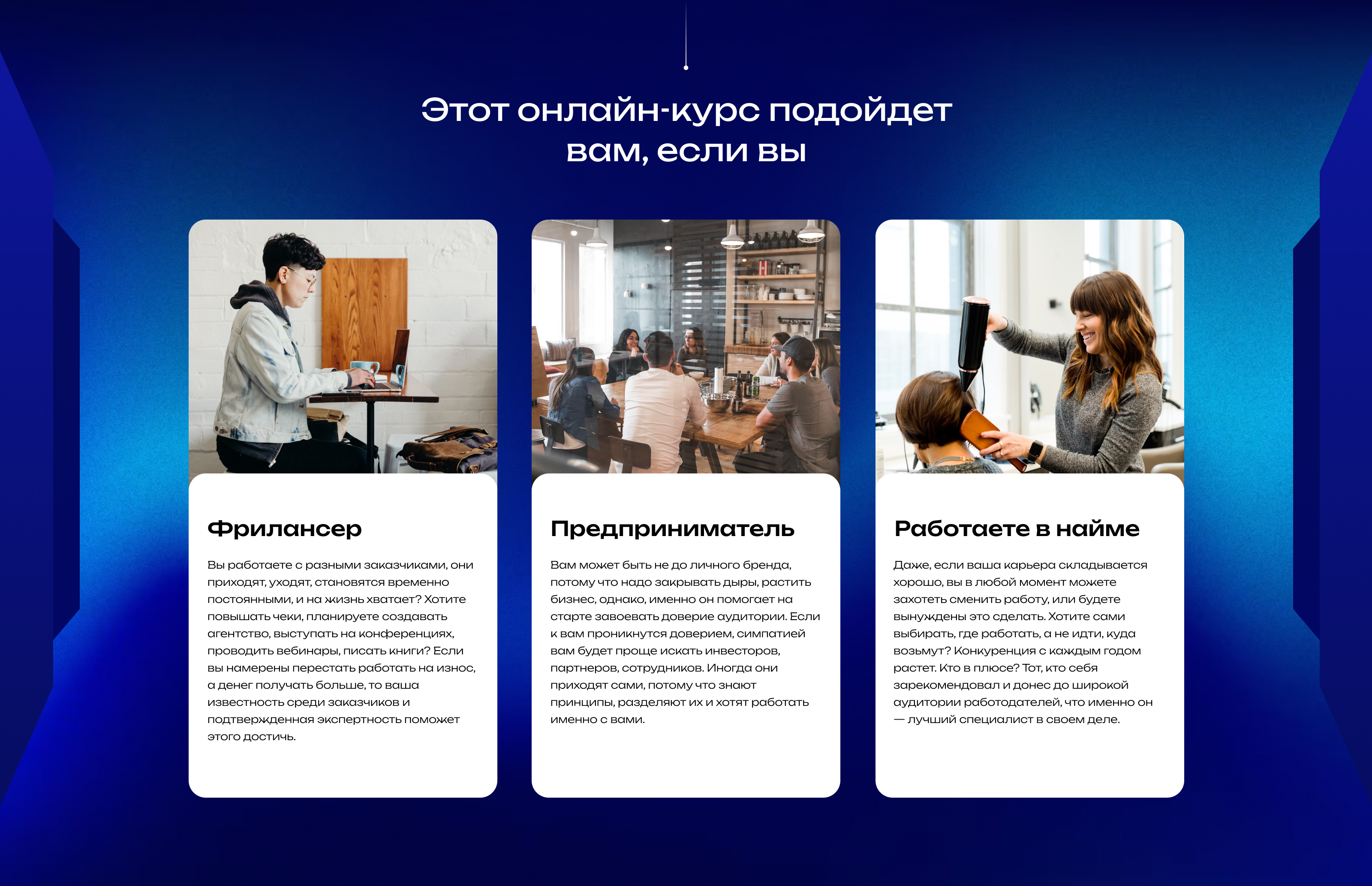 Этот онлайн-курс подойдет вам, если вы

Фрилансер

Вы работаете с разными заказчиками, они приходят, уходят, становятся временно постоянными, и на жизнь хватает? Хотите повышать чеки, планируете создавать агентство, выступать на конференциях, проводить вебинары, писать книги? Если вы намерены перестать работать на износ, а денег получать больше, то ваша известность среди заказчиков и подтвержденная экспертность поможет этого достичь.

Предприниматель

Вам может быть не до личного бренда, потому что надо закрывать дыры, растить бизнес, однако, именно он помогает на старте завоевать доверие аудитории. Если к вам проникнутся доверием, симпатией вам будет проще искать инвесторов, партнеров, сотрудников. Иногда они приходят сами, потому что знают принципы, разделяют их и хотят работать именно с вами.

Работаете в найме

Даже, если ваша карьера складывается хорошо, вы в любой момент можете захотеть сменить работу, или будете вынуждены это сделать. Хотите сами выбирать, где работать, а не идти, куда возьмут? Конкуренция с каждым годом растет. Кто в плюсе? Тот, кто себя зарекомендовал и донес до широкой аудитории работодателей, что именно он — лучший специалист в своем деле.